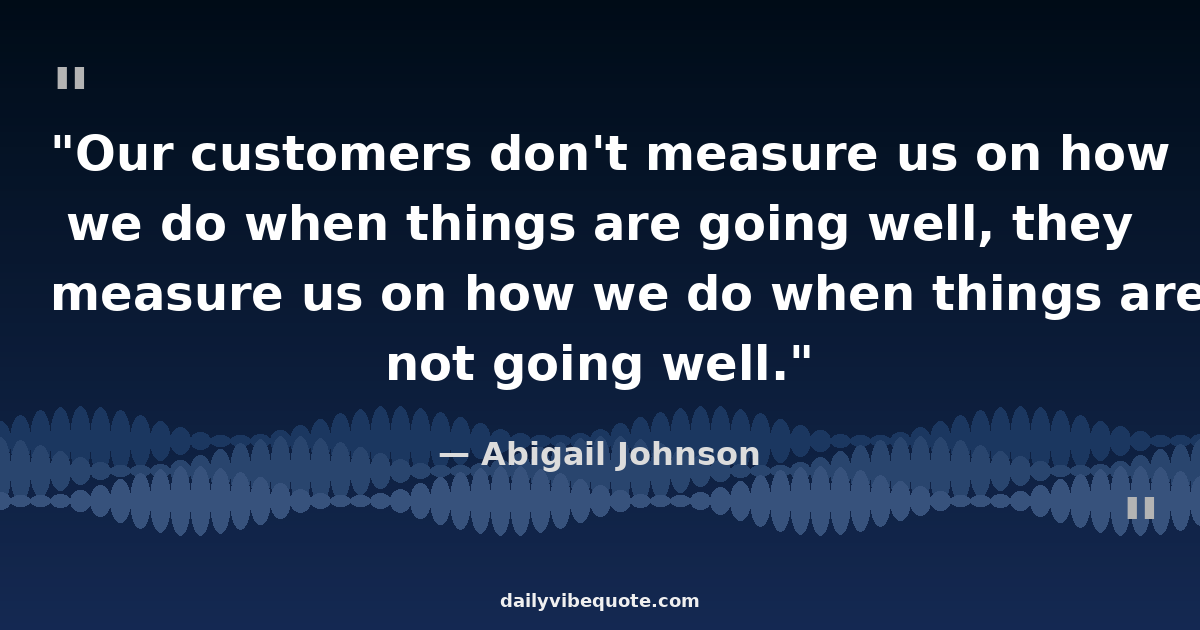 "

"Our customers don't measure us on how we do when things are going well, they measure us on how we do when things are not going well."

— Abigail Johnson

"

dailyvibequote.com